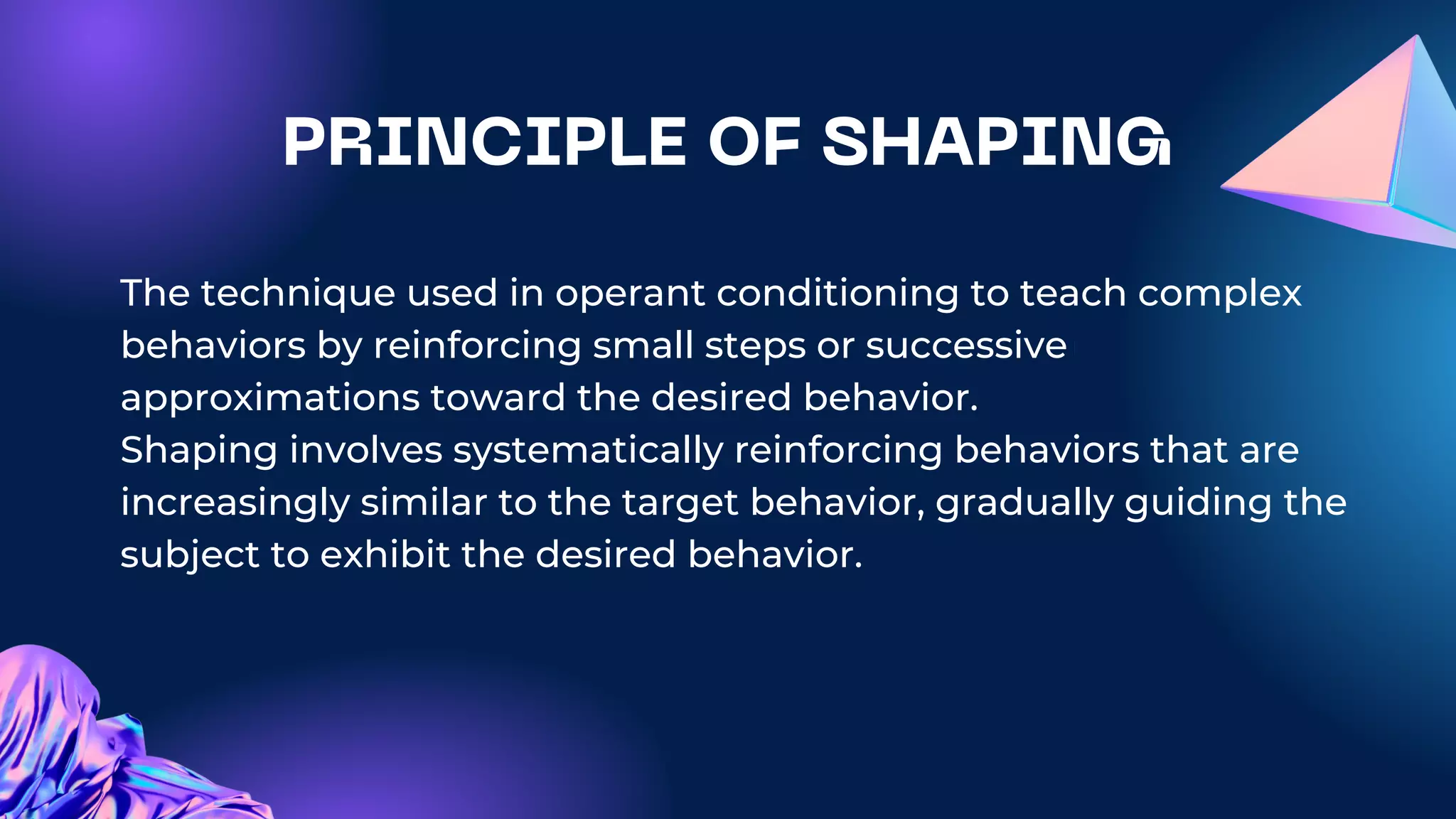 PRINCIPLE OF SHAPING

The technique used in operant conditioning to teach complex behaviors by reinforcing small steps or successive approximations toward the desired behavior.
Shaping involves systematically reinforcing behaviors that are increasingly similar to the target behavior, gradually guiding the subject to exhibit the desired behavior.